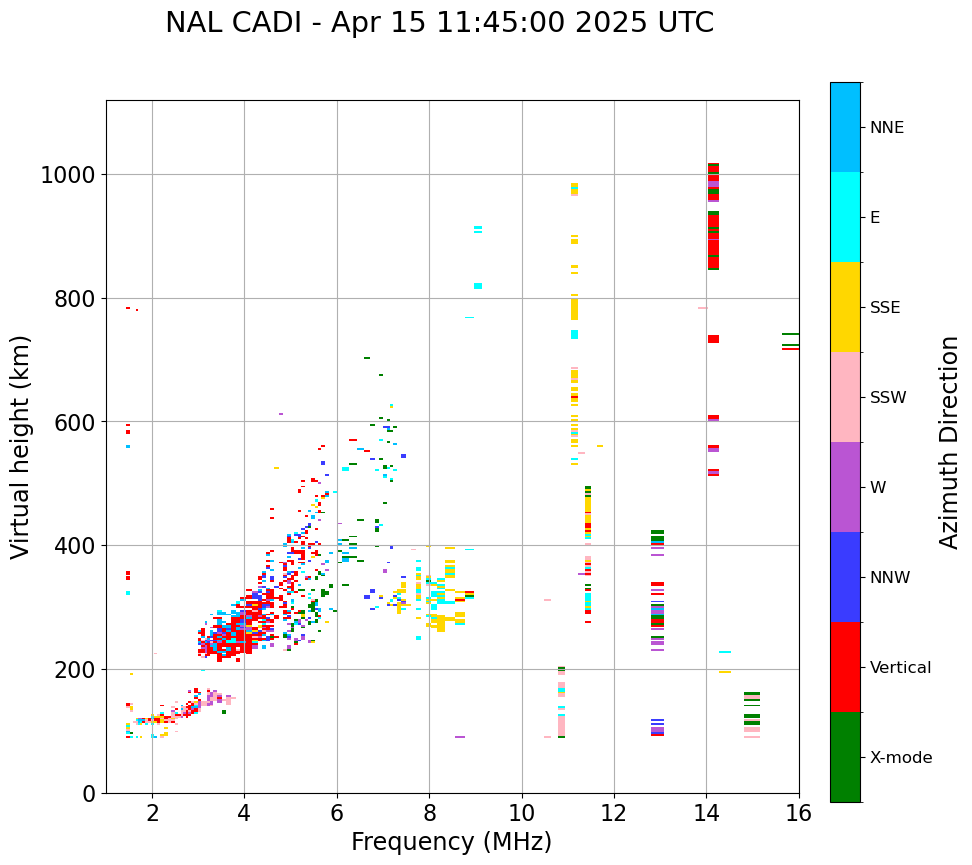 NAL CADI - Apr 15 11:45:00 2025 UTC

Virtual height (km)

1000
800
600
400
200
0

2 4 6 8 10 12 14 16

Frequency (MHz)

NNE
E
SSE
SSW
W
NNW
Vertical
X-mode

Azimuth Direction